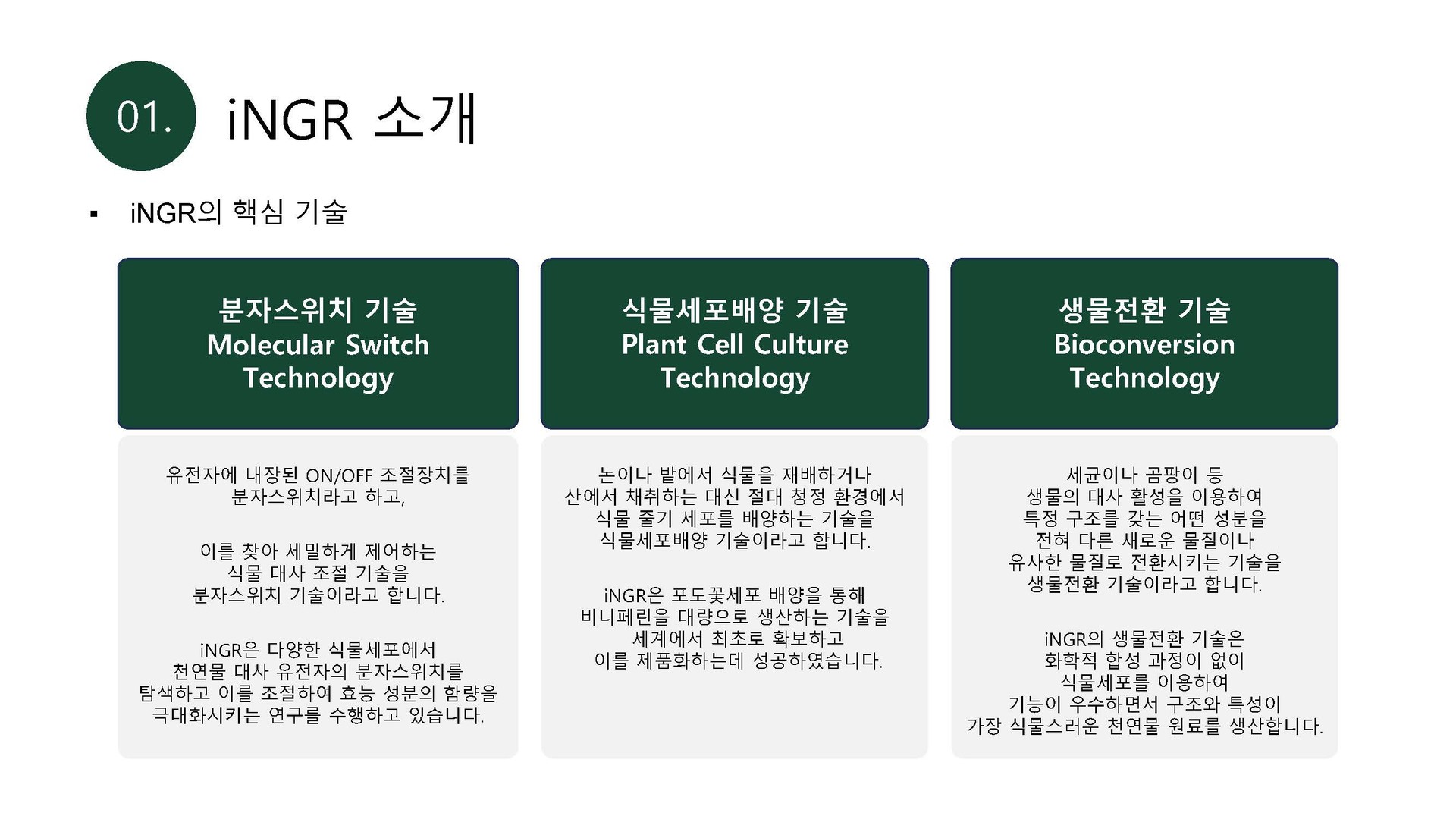 01. iNGR 소개

▪ iNGR의 핵심 기술

분자스위치 기술
Molecular Switch Technology

유전자에 내장된 ON/OFF 조절장치를 분자스위치라고 하고,

이를 찾아 세밀하게 제어하는 식물 대사 조절 기술을 분자스위치 기술이라고 합니다.

iNGR은 다양한 식물세포에서 천연물 대사 유전자의 분자스위치를 탐색하고 이를 조절하여 효능 성분의 함량을 극대화시키는 연구를 수행하고 있습니다.

식물세포배양 기술
Plant Cell Culture Technology

논이나 밭에서 식물을 재배하거나 산에서 채취하는 대신 절대 청정 환경에서 식물 줄기 세포를 배양하는 기술을 식물세포배양 기술이라고 합니다.

iNGR은 포도꽃세포 배양을 통해 비니페린을 대량으로 생산하는 기술을 세계에서 최초로 확보하고 이를 제품화하는데 성공하였습니다.

생물전환 기술
Bioconversion Technology

세균이나 곰팡이 등 생물의 대사 활성을 이용하여 특정 구조를 갖는 어떤 성분을 전혀 다른 새로운 물질이나 유사한 물질로 전환시키는 기술을 생물전환 기술이라고 합니다.

iNGR의 생물전환 기술은 화학적 합성 과정이 없이 식물세포를 이용하여 기능이 우수하면서 구조와 특성이 가장 식물스러운 천연물 원료를 생산합니다.